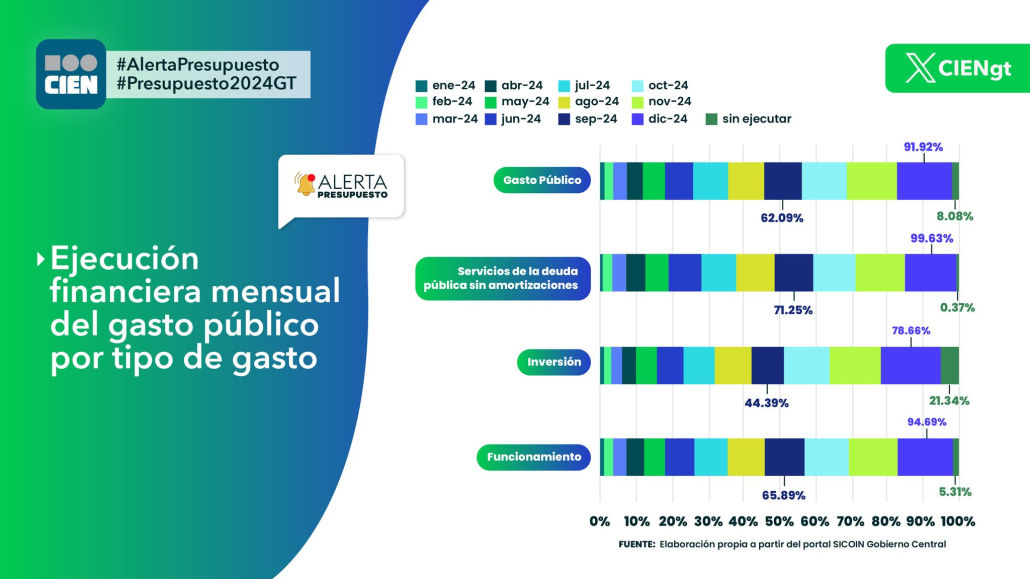 CIEN
#AlertaPresupuesto
#Presupuesto2024GT

CIENgt

ALERTA PRESUPUESTO

Ejecución financiera mensual del gasto público por tipo de gasto

ene-24
feb-24
mar-24
abr-24
may-24
jun-24
jul-24
ago-24
sep-24
oct-24
nov-24
dic-24
sin ejecutar

Gasto Público
91.92%
62.09%
8.08%

Servicios de la deuda pública sin amortizaciones
99.63%
71.25%
0.37%

Inversión
78.66%
44.39%
21.34%

Funcionamiento
94.69%
65.89%
5.31%

0% 10% 20% 30% 40% 50% 60% 70% 80% 90% 100%

FUENTE: Elaboración propia a partir del portal SICOIN Gobierno Central